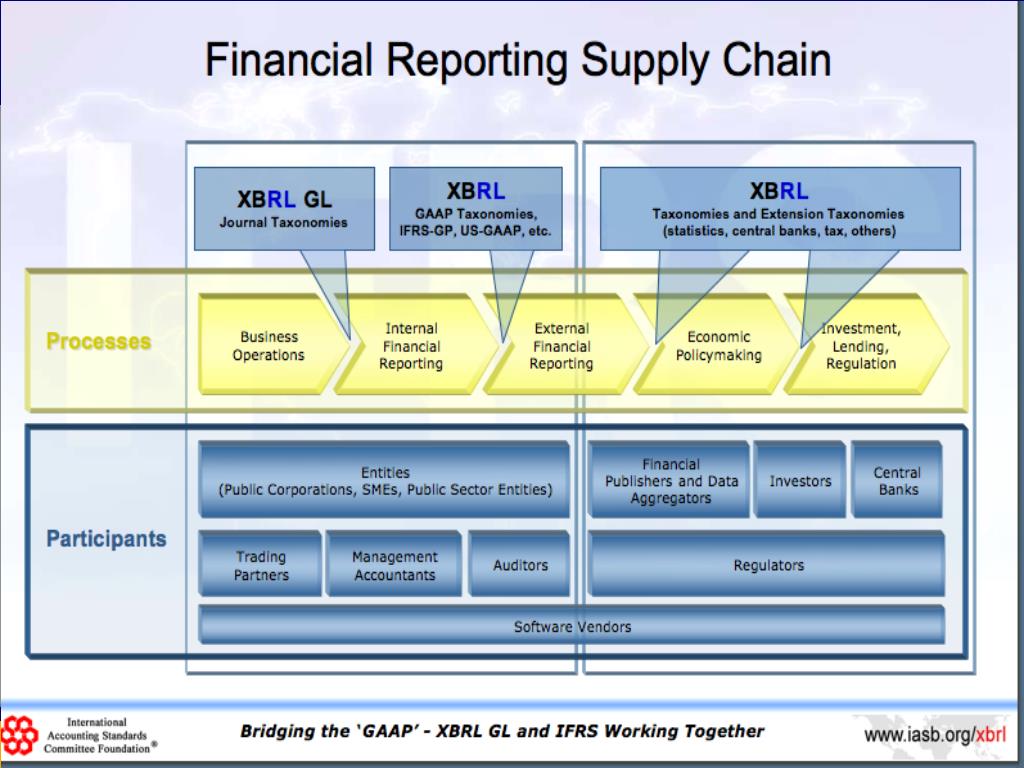 Financial Reporting Supply Chain

XBRL GL
Journal Taxonomies

XBRL
GAAP Taxonomies, IFRS-GP, US-GAAP, etc.

XBRL
Taxonomies and Extension Taxonomies (statistics, central banks, tax, others)

Processes

Business Operations

Internal Financial Reporting

External Financial Reporting

Economic Policymaking

Investment, Lending, Regulation

Participants

Entities (Public Corporations, SMEs, Public Sector Entities)

Financial Publishers and Data Aggregators

Investors

Central Banks

Trading Partners

Management Accountants

Auditors

Regulators

Software Vendors

International Accounting Standards Committee Foundation®

Bridging the 'GAAP' - XBRL GL and IFRS Working Together

www.iasb.org/xbrl